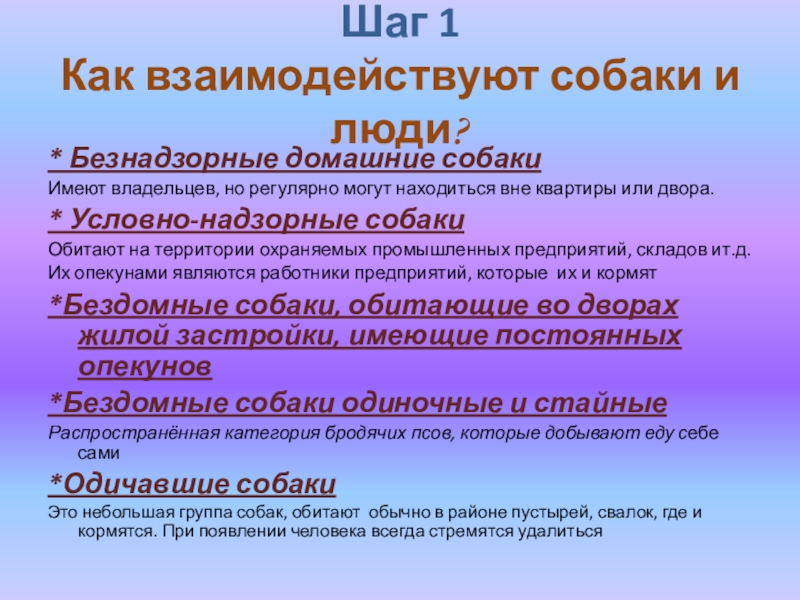 Шаг 1
Как взаимодействуют собаки и люди?

* Безнадзорные домашние собаки

Имеют владельцев, но регулярно могут находиться вне квартиры или двора.

* Условно-надзорные собаки

Обитают на территории охраняемых промышленных предприятий, складов ит.д. Их опекунами являются работники предприятий, которые их и кормят

*Бездомные собаки, обитающие во дворах жилой застройки, имеющие постоянных опекунов

*Бездомные собаки одиночные и стайные

Распространённая категория бродячих псов, которые добывают еду себе сами

*Одичавшие собаки

Это небольшая группа собак, обитают обычно в районе пустырей, свалок, где и кормятся. При появлении человека всегда стремятся удалиться